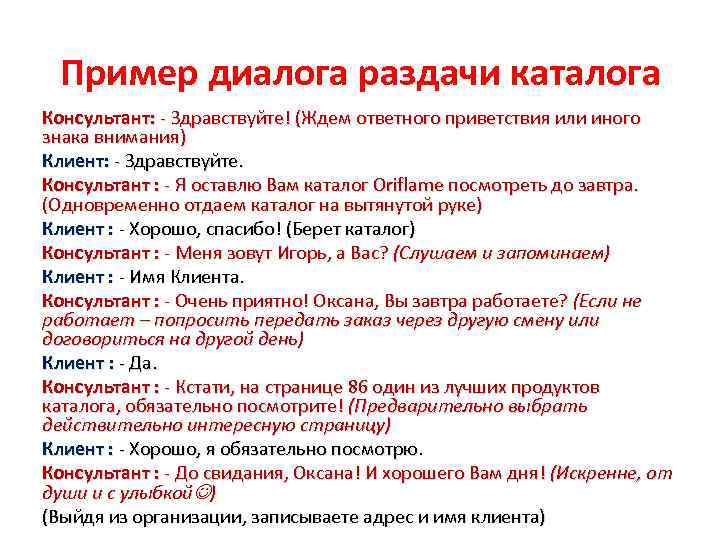 Пример диалога раздачи каталога

Консультант: - Здравствуйте! (Ждем ответного приветствия или иного знака внимания)

Клиент: - Здравствуйте.

Консультант : - Я оставлю Вам каталог Oriflame посмотреть до завтра. (Одновременно отдаем каталог на вытянутой руке)

Клиент : - Хорошо, спасибо! (Берет каталог)

Консультант : - Меня зовут Игорь, а Вас? (Слушаем и запоминаем)

Клиент : - Имя Клиента.

Консультант : - Очень приятно! Оксана, Вы завтра работаете? (Если не работает – попросить передать заказ через другую смену или договориться на другой день)

Клиент : - Да.

Консультант : - Кстати, на странице 86 один из лучших продуктов каталога, обязательно посмотрите! (Предварительно выбрать действительно интересную страницу)

Клиент : - Хорошо, я обязательно посмотрю.

Консультант : - До свидания, Оксана! И хорошего Вам дня! (Искренне, от души и с улыбкой☺)

(Выйдя из организации, записываете адрес и имя клиента)